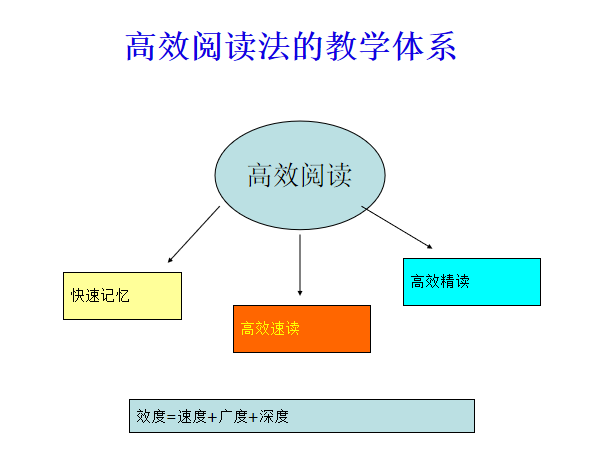 高效阅读法的教学体系

高效阅读

快速记忆

高效速读

高效精读

效度=速度+广度+深度